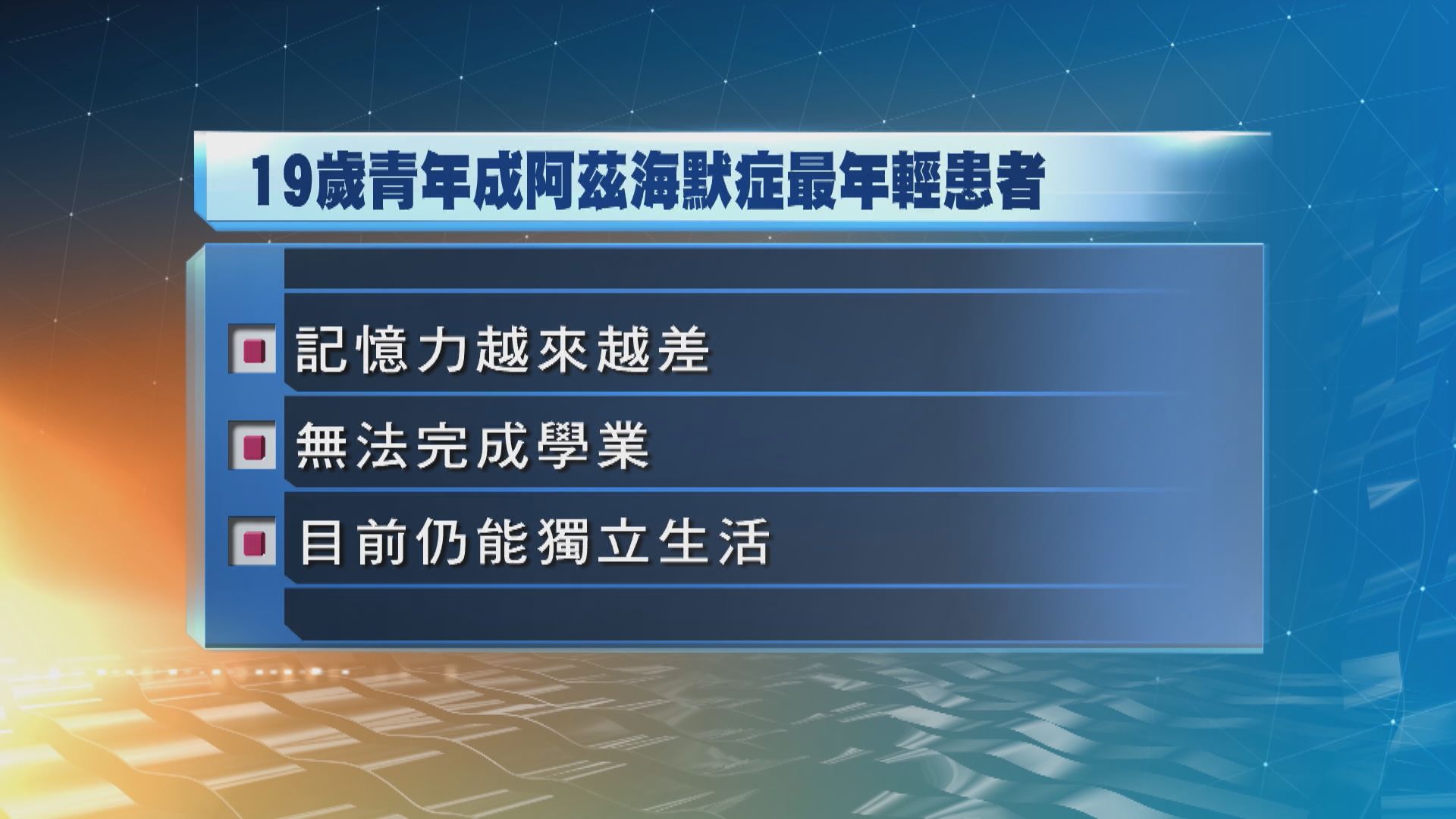 19歲青年成阿茲海默症最年輕患者

記憶力越來越差

無法完成學業

目前仍能獨立生活